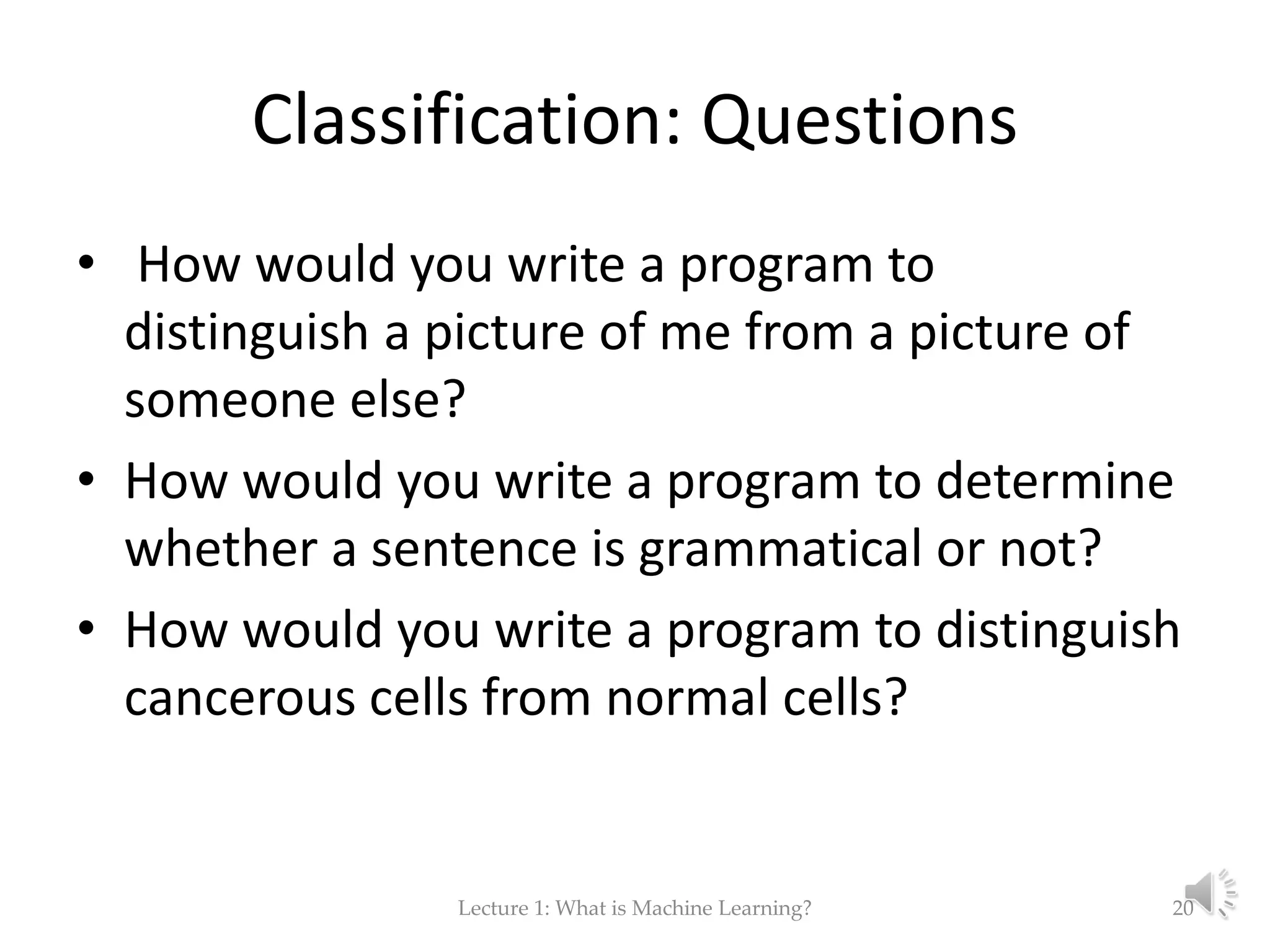 Classification: Questions

• How would you write a program to distinguish a picture of me from a picture of someone else?

• How would you write a program to determine whether a sentence is grammatical or not?

• How would you write a program to distinguish cancerous cells from normal cells?

Lecture 1: What is Machine Learning?

20